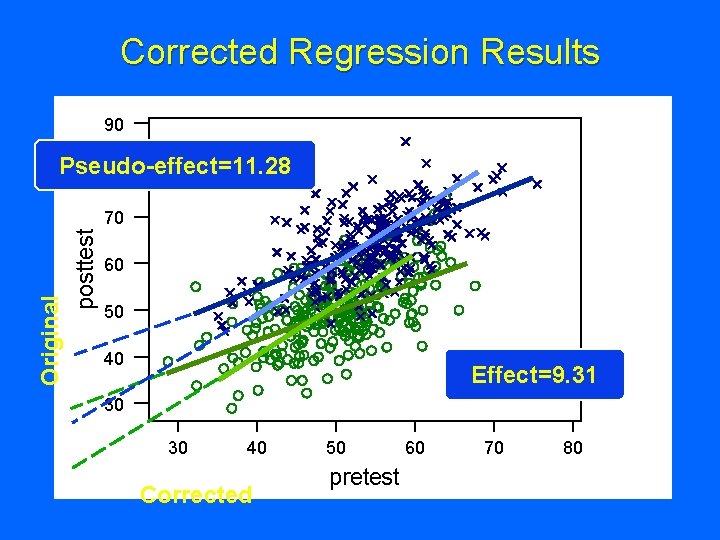 Corrected Regression Results

Pseudo-effect=11.28

90
70
60
50
40
30

posttest

Original

Effect=9.31

30 40 50 60 70 80

pretest

Corrected